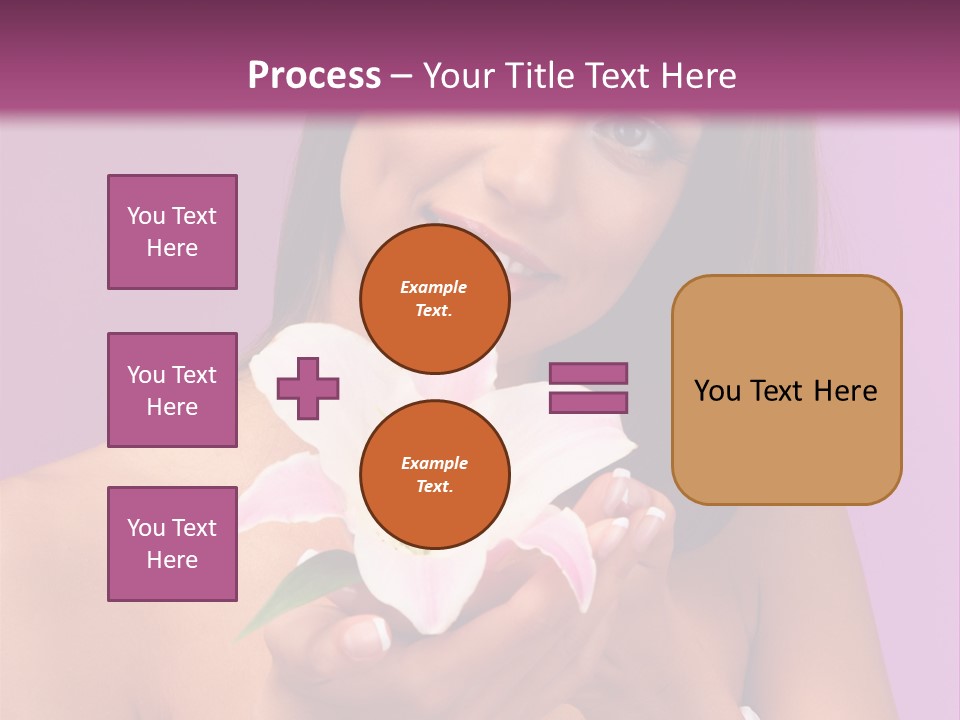 Process – Your Title Text Here

You Text Here

You Text Here

You Text Here

Example Text.

Example Text.

You Text Here